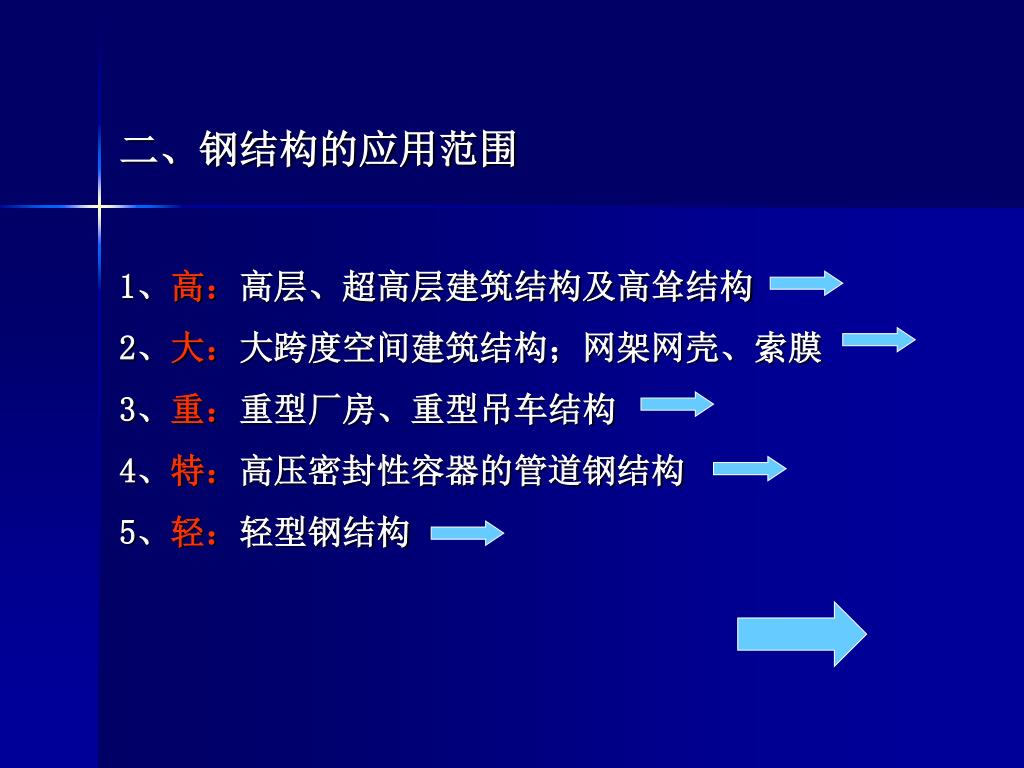 二、钢结构的应用范围

1、高：高层、超高层建筑结构及高耸结构

2、大：大跨度空间建筑结构；网架网壳、索膜

3、重：重型厂房、重型吊车结构

4、特：高压密封性容器的管道钢结构

5、轻：轻型钢结构